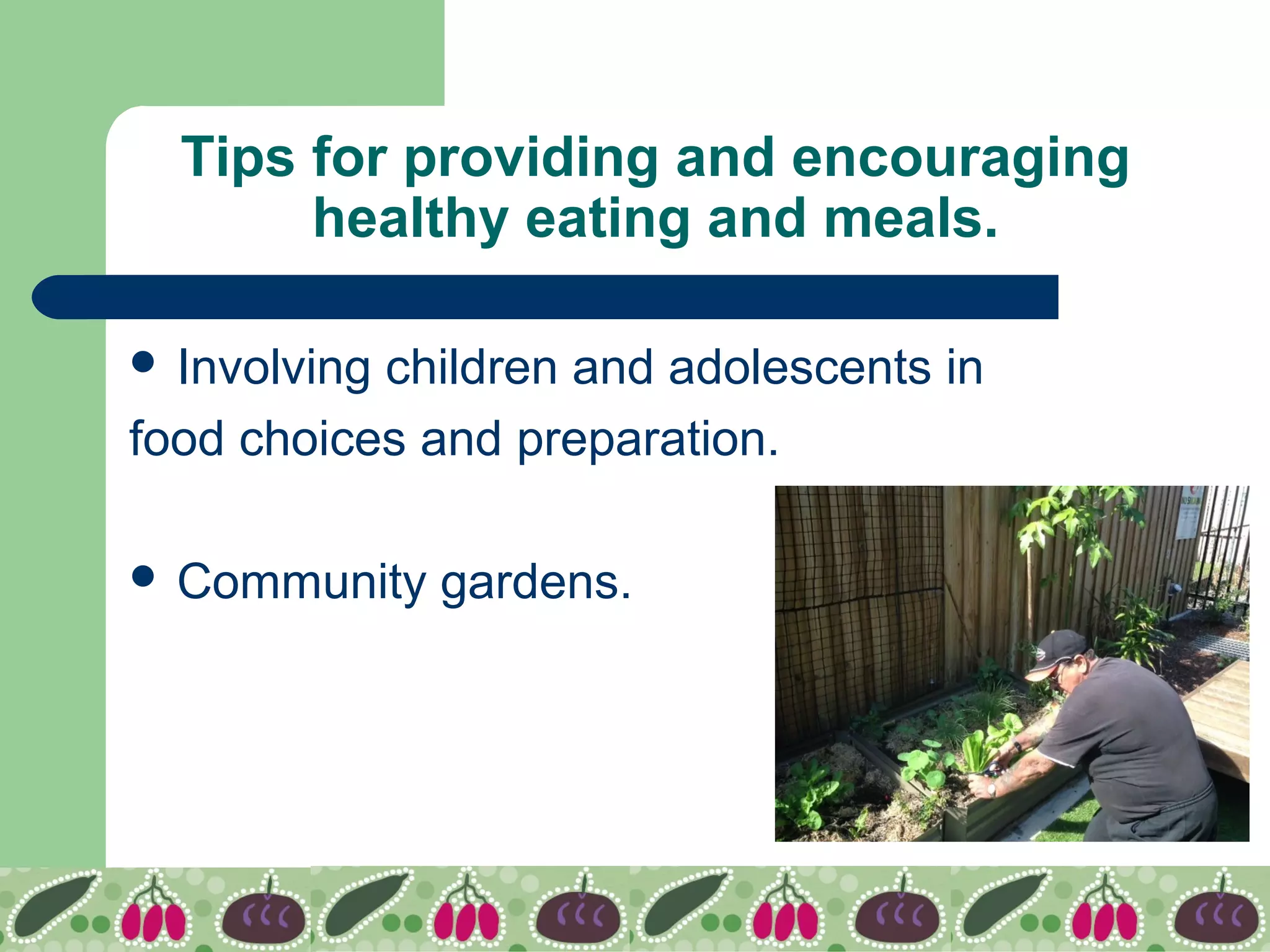 Tips for providing and encouraging healthy eating and meals.

• Involving children and adolescents in food choices and preparation.

• Community gardens.